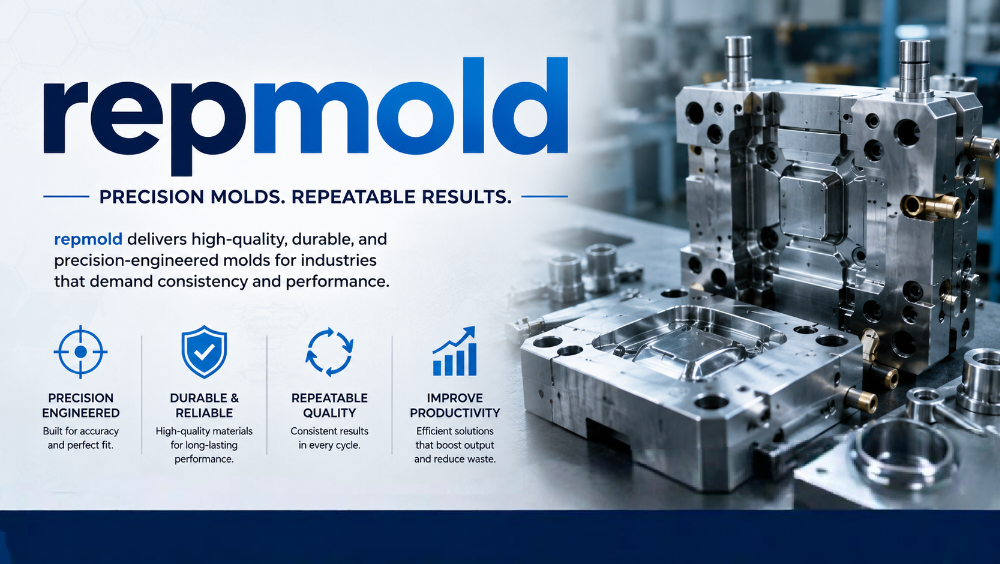 repmold

PRECISION MOLDS. REPEATABLE RESULTS.

repmold delivers high-quality, durable, and precision-engineered molds for industries that demand consistency and performance.

PRECISION ENGINEERED
Built for accuracy and perfect fit.

DURABLE & RELIABLE
High-quality materials for long-lasting performance.

REPEATABLE QUALITY
Consistent results in every cycle.

IMPROVE PRODUCTIVITY
Efficient solutions that boost output and reduce waste.